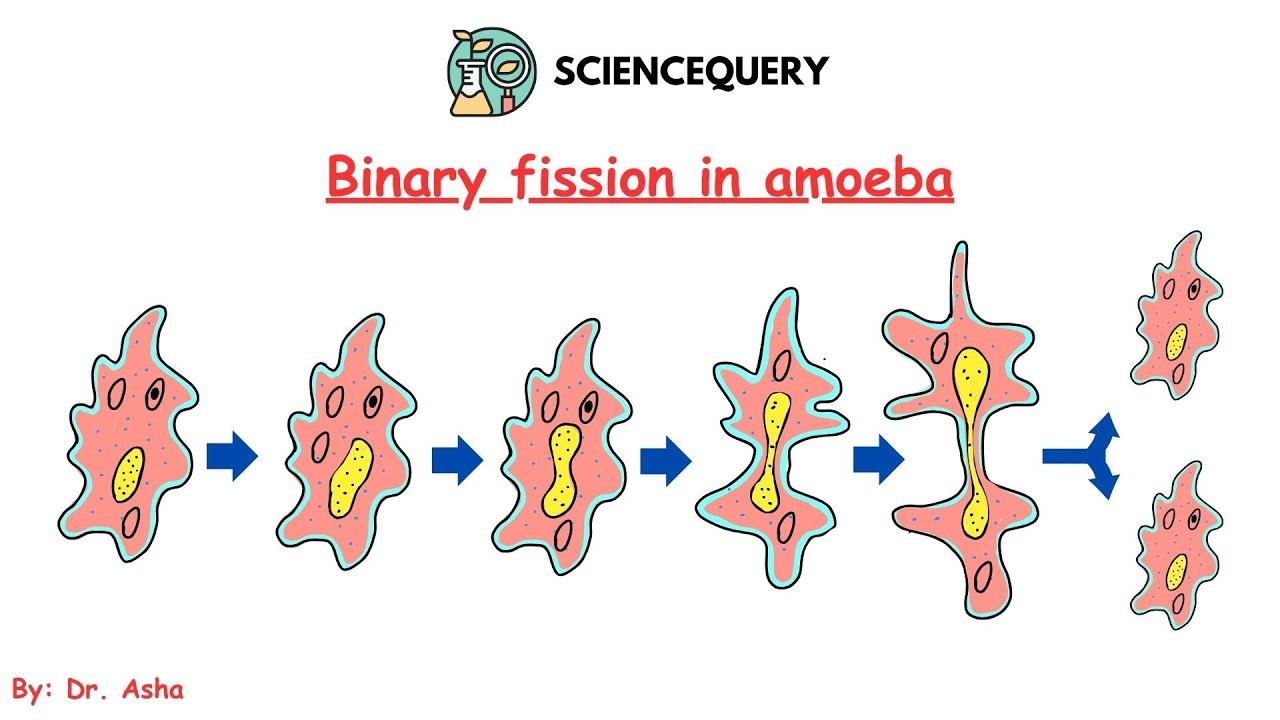 SCIENCEQUERY

Binary fission in amoeba

By: Dr. Asha